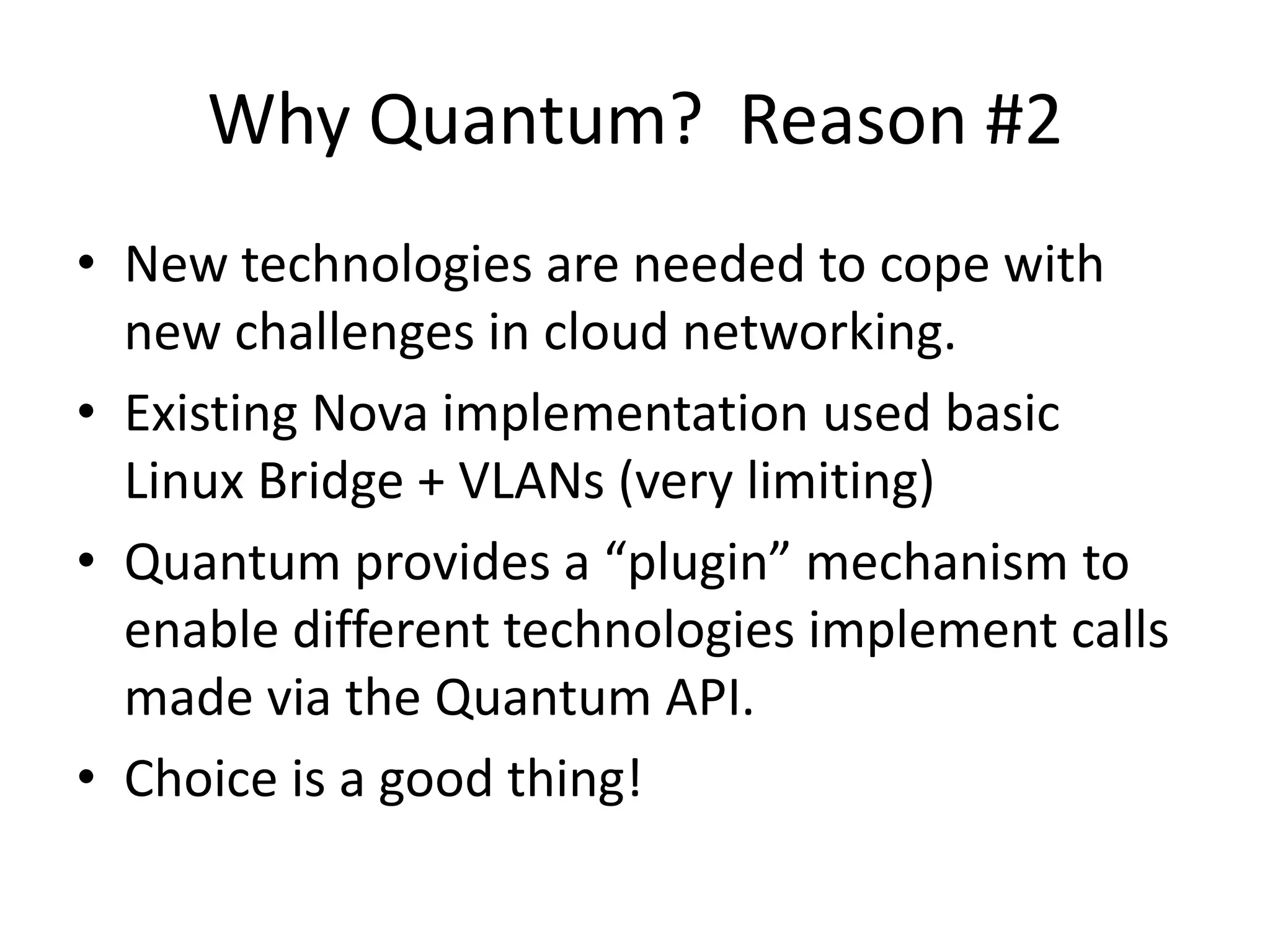 Why Quantum? Reason #2

• New technologies are needed to cope with new challenges in cloud networking.
• Existing Nova implementation used basic Linux Bridge + VLANs (very limiting)
• Quantum provides a “plugin” mechanism to enable different technologies implement calls made via the Quantum API.
• Choice is a good thing!